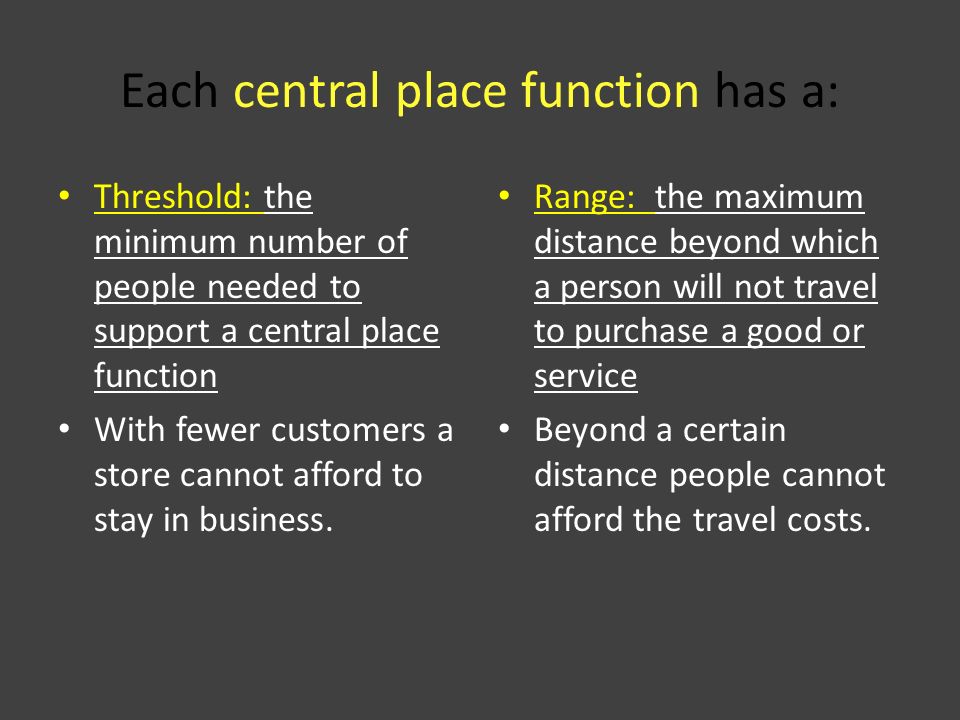 Each central place function has a:

• Threshold: the minimum number of people needed to support a central place function
• With fewer customers a store cannot afford to stay in business.

• Range: the maximum distance beyond which a person will not travel to purchase a good or service
• Beyond a certain distance people cannot afford the travel costs.